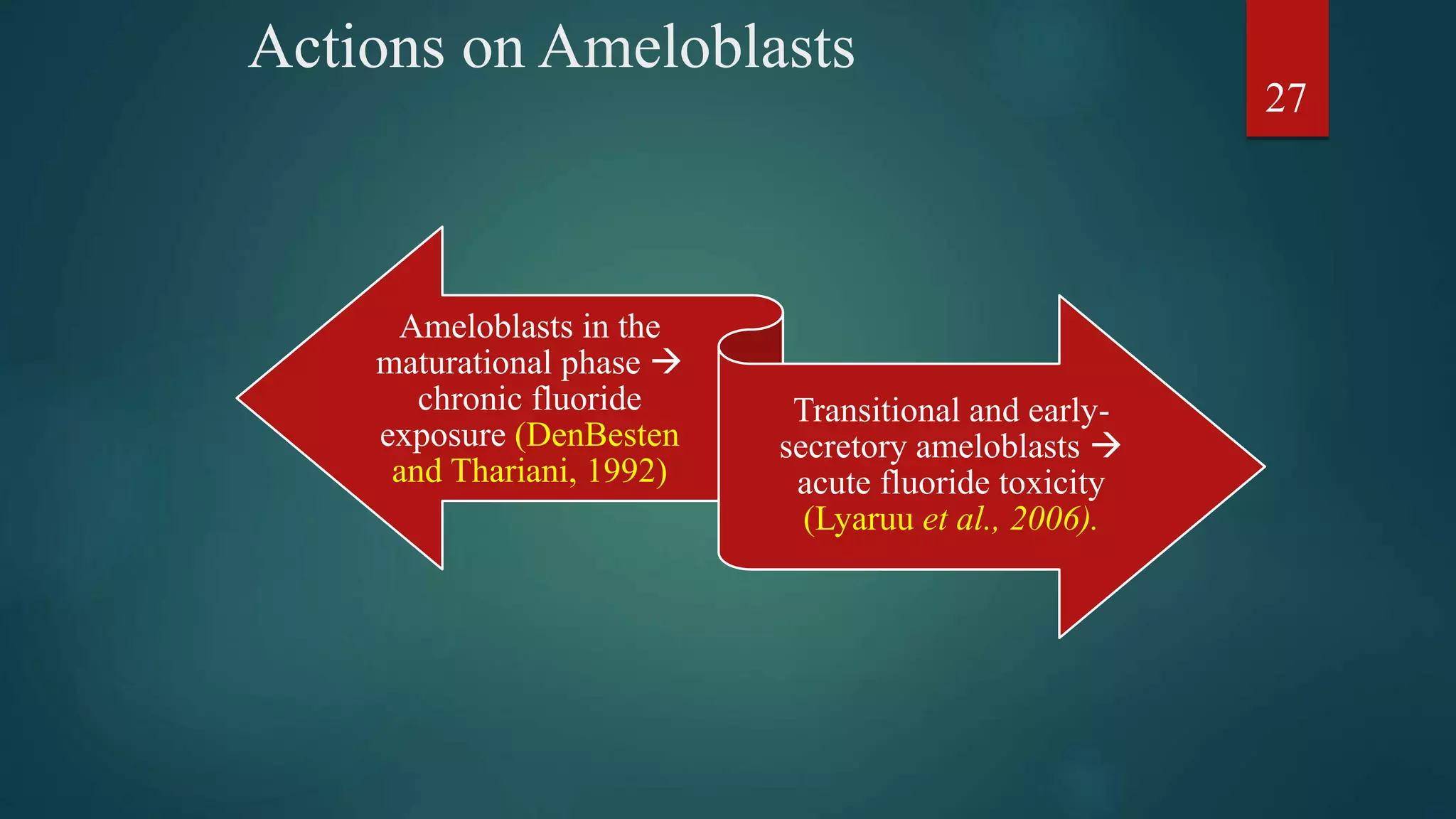 Actions on Ameloblasts

27

Ameloblasts in the maturational phase → chronic fluoride exposure (DenBesten and Thariani, 1992)

Transitional and early-secretory ameloblasts → acute fluoride toxicity (Lyaruu et al., 2006).